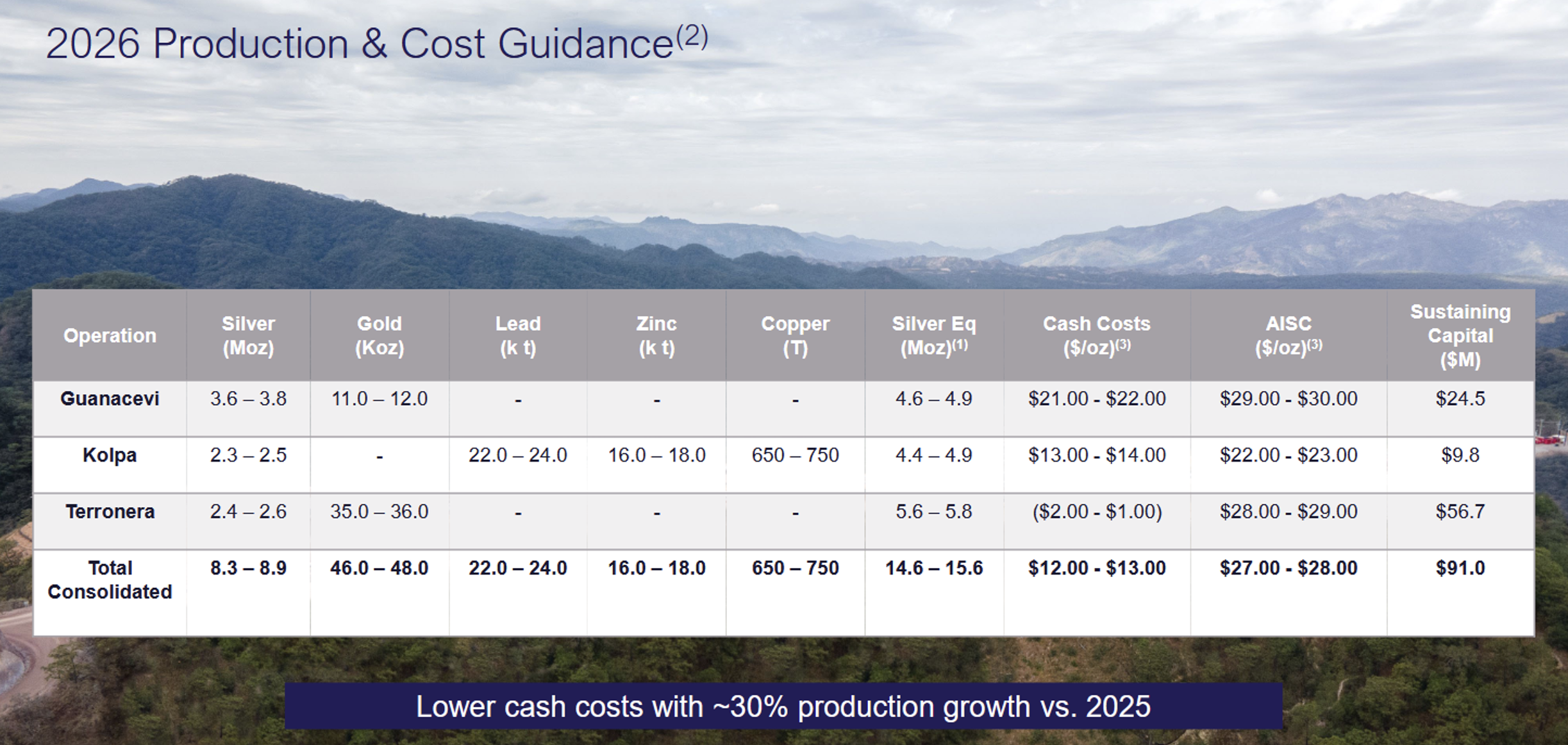 2026 Production & Cost Guidance$^{(2)}$

| Operation | Silver (Moz) | Gold (Koz) | Lead (k t) | Zinc (k t) | Copper (T) | Silver Eq (Moz)$^{(1)}$ | Cash Costs ($/oz)$^{(3)}$ | AISC ($/oz)$^{(3)}$ | Sustaining Capital ($M) |
|---|---|---|---|---|---|---|---|---|---|
| Guanacevi | 3.6 – 3.8 | 11.0 – 12.0 | - | - | - | 4.6 – 4.9 | $21.00 - $22.00 | $29.00 - $30.00 | $24.5 |
| Kolpa | 2.3 – 2.5 | - | 22.0 – 24.0 | 16.0 – 18.0 | 650 – 750 | 4.4 – 4.9 | $13.00 - $14.00 | $22.00 - $23.00 | $9.8 |
| Terronera | 2.4 – 2.6 | 35.0 – 36.0 | - | - | - | 5.6 – 5.8 | ($2.00 - $1.00) | $28.00 - $29.00 | $56.7 |
| Total Consolidated | 8.3 – 8.9 | 46.0 – 48.0 | 22.0 – 24.0 | 16.0 – 18.0 | 650 – 750 | 14.6 – 15.6 | $12.00 - $13.00 | $27.00 - $28.00 | $91.0 |

Lower cash costs with ~30% production growth vs. 2025